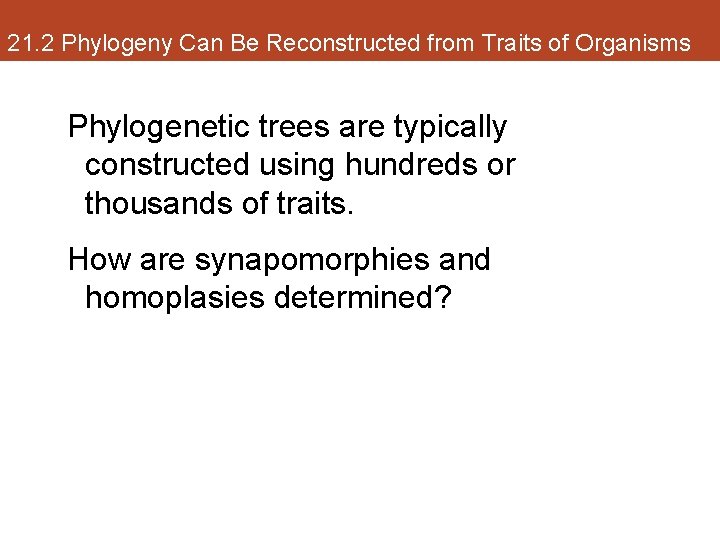 21.2 Phylogeny Can Be Reconstructed from Traits of Organisms

Phylogenetic trees are typically constructed using hundreds or thousands of traits.

How are synapomorphies and homoplasies determined?